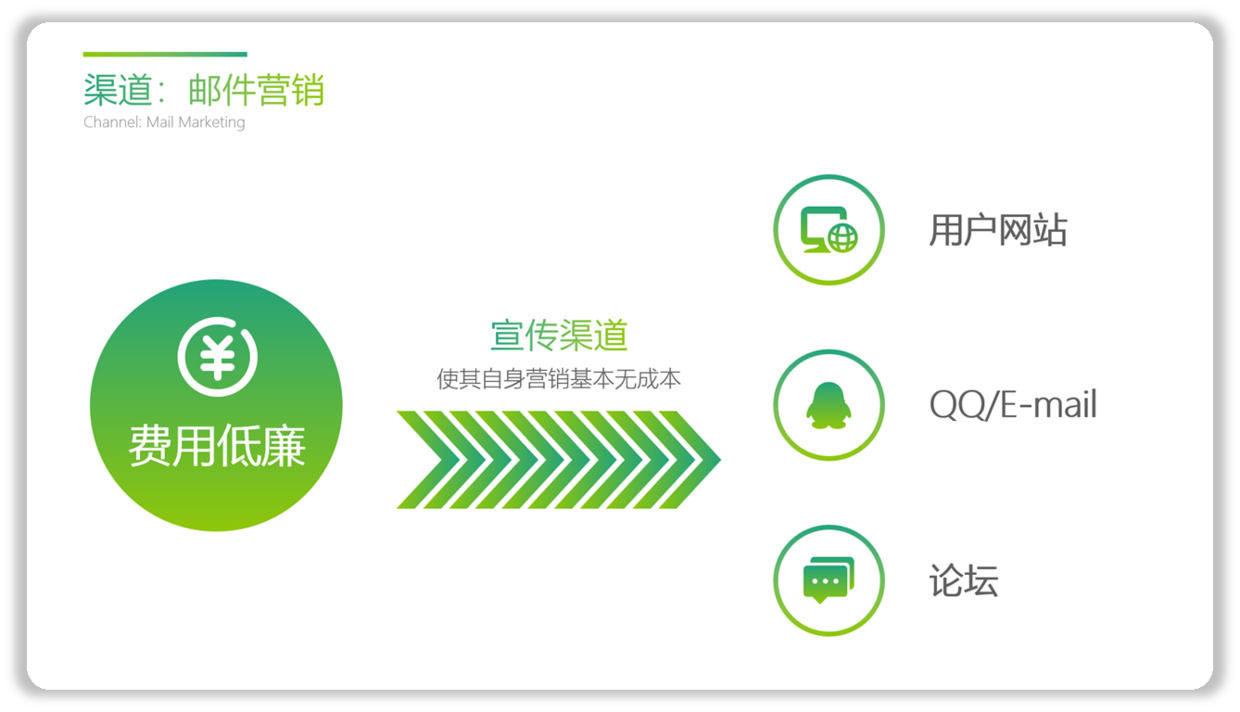 渠道：邮件营销
Channel: Mail Marketing

¥
费用低廉

宣传渠道
使其自身营销基本无成本

用户网站

QQ/E-mail

论坛